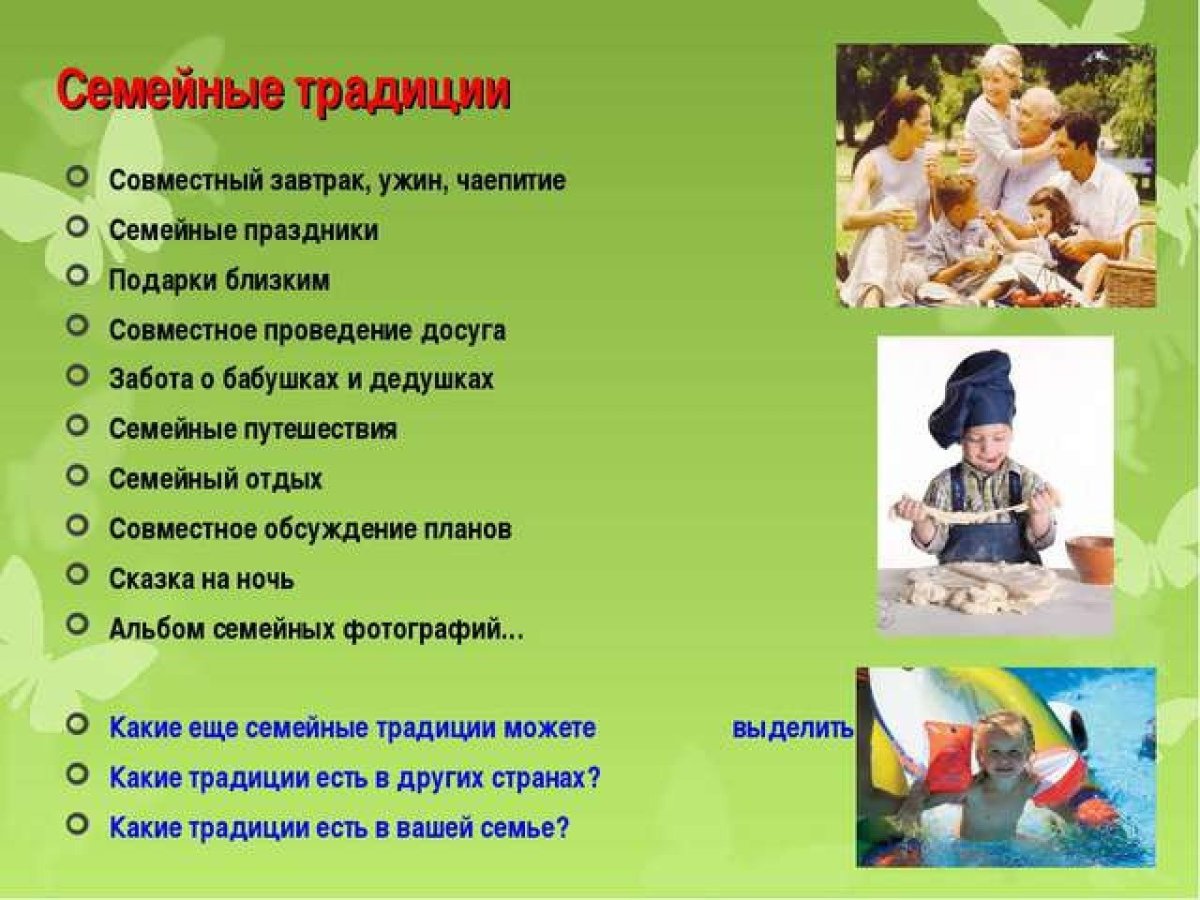 Семейные традиции

Совместный завтрак, ужин, чаепитие
Семейные праздники
Подарки близким
Совместное проведение досуга
Забота о бабушках и дедушках
Семейные путешествия
Семейный отдых
Совместное обсуждение планов
Сказка на ночь
Альбом семейных фотографий…

Какие еще семейные традиции можете выделить
Какие традиции есть в других странах?
Какие традиции есть в вашей семье?